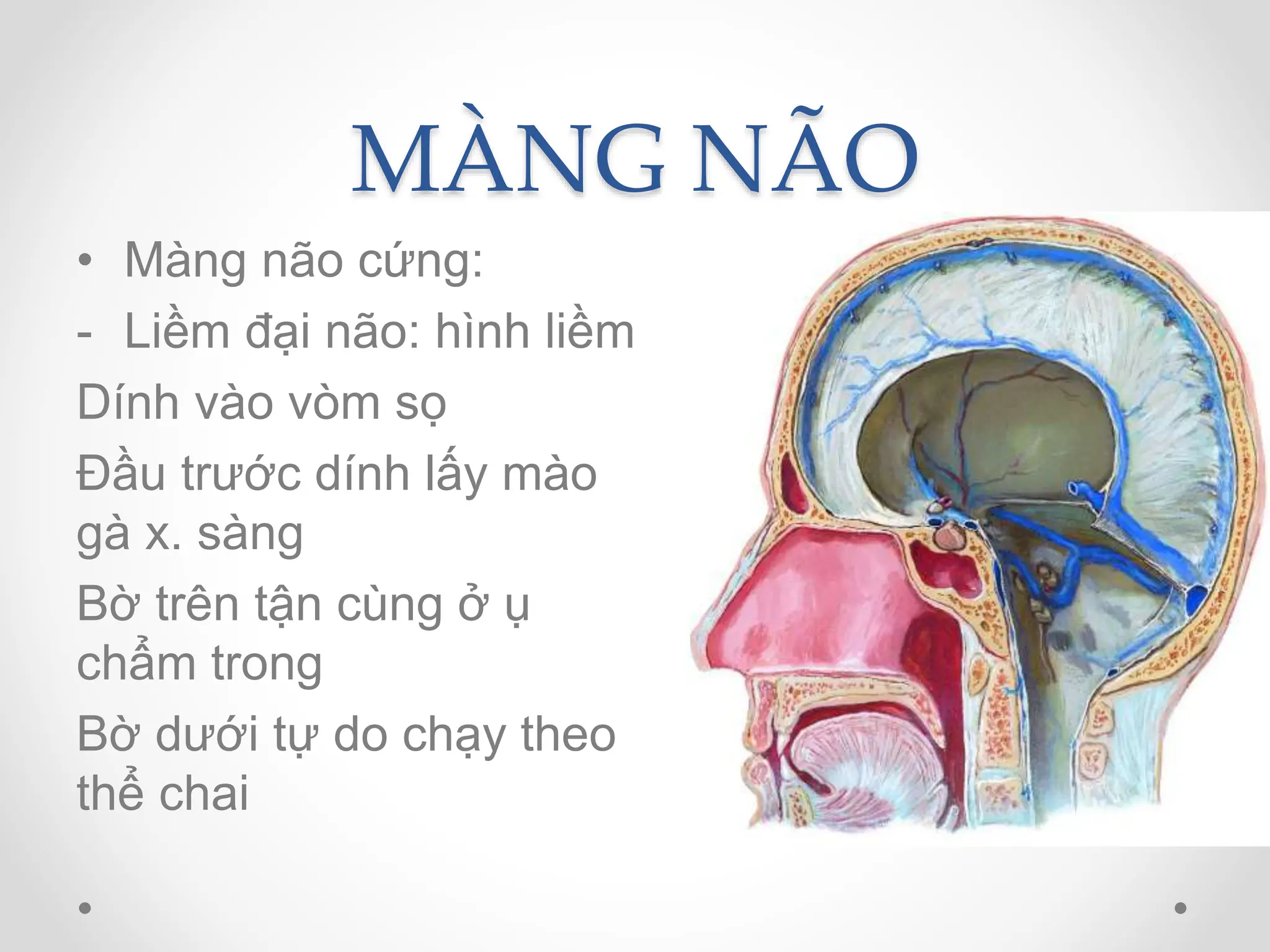 MÀNG NÃO

• Màng não cứng:

- Liềm đại não: hình liềm

Dính vào vòm sọ

Đầu trước dính lấy mào gà x. sàng

Bờ trên tận cùng ở ụ chẩm trong

Bờ dưới tự do chạy theo thể chai